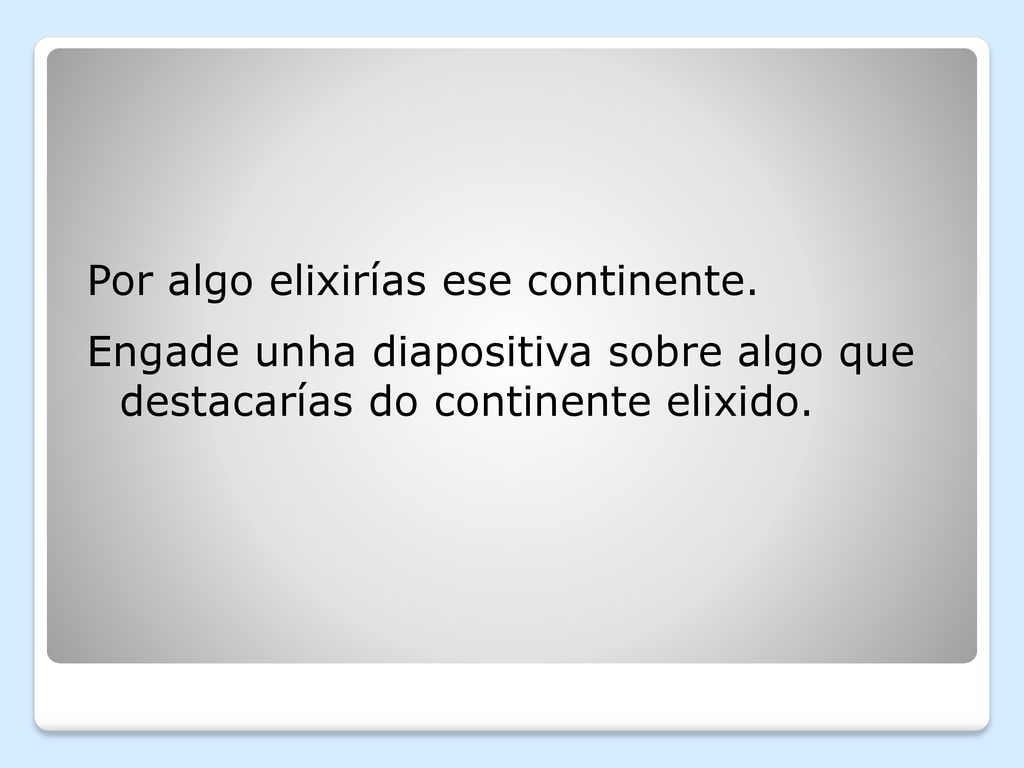 Por algo elixirías ese continente.

Engade unha diapositiva sobre algo que destacarías do continente elixido.